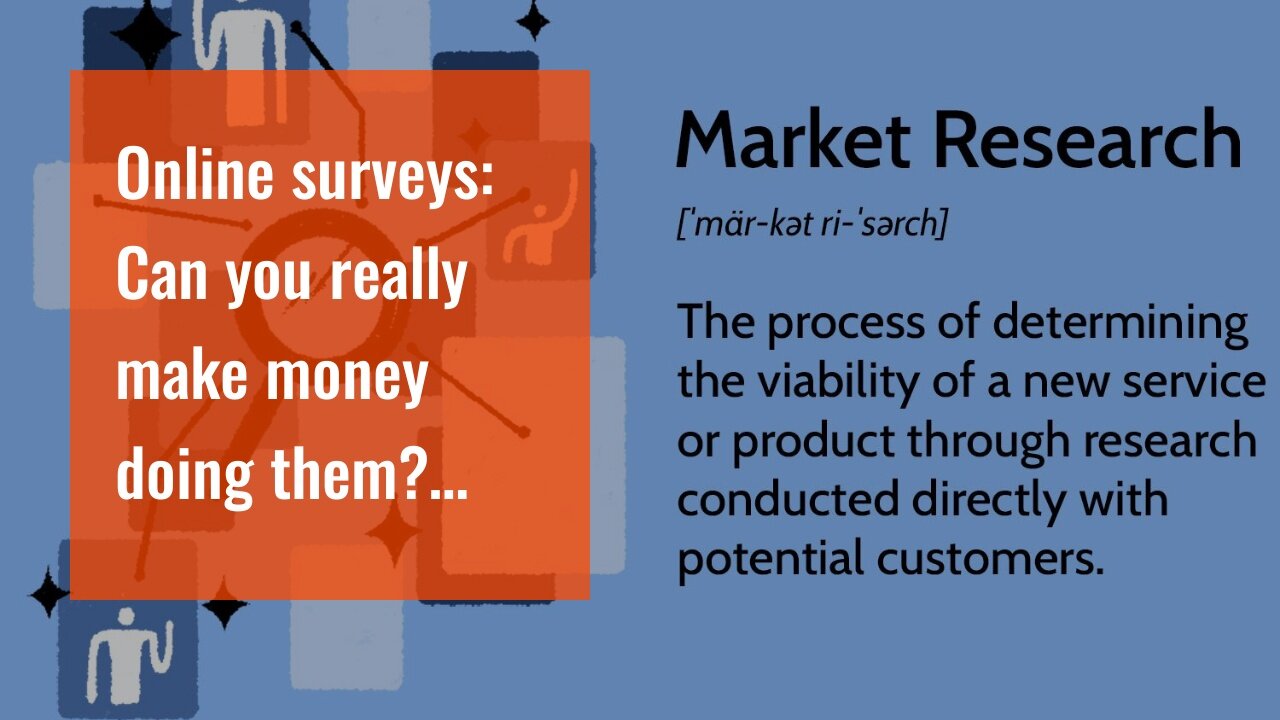 Online surveys: Can you really make money doing them?…

Market Research

[ˈmär-kət ri-ˈsərch]

The process of determining the viability of a new service or product through research conducted directly with potential customers.